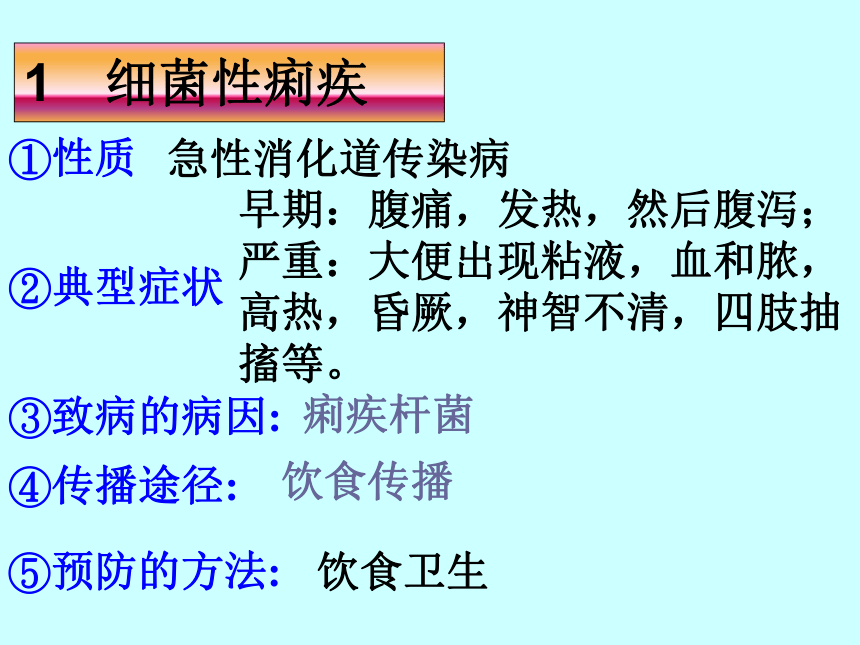 1 细菌性痢疾

①性质 急性消化道传染病

②典型症状 早期：腹痛，发热，然后腹泻；严重：大便出现粘液，血和脓，高热，昏厥，神智不清，四肢抽搐等。

③致病的病因: 痢疾杆菌

④传播途径: 饮食传播

⑤预防的方法: 饮食卫生